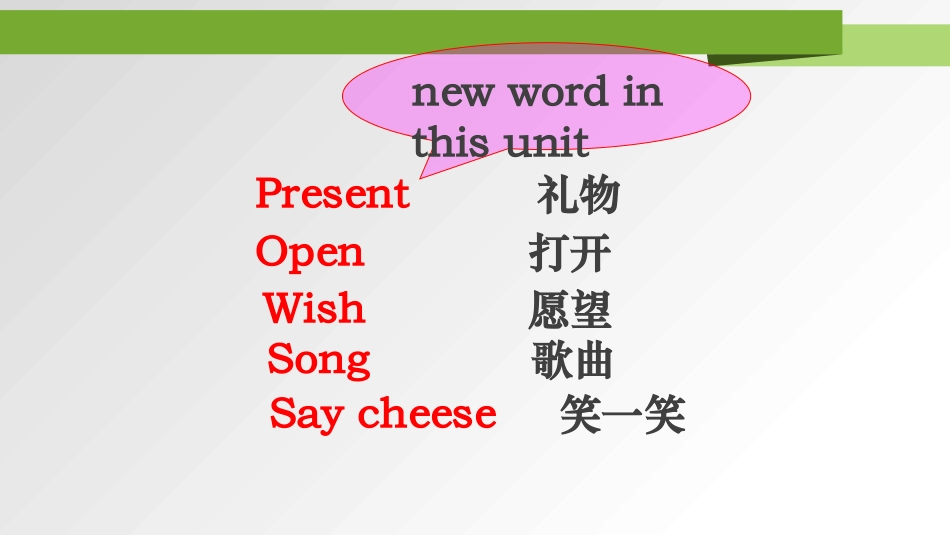 new word in this unit

Present 礼物
Open 打开
Wish 愿望
Song 歌曲
Say cheese 笑一笑